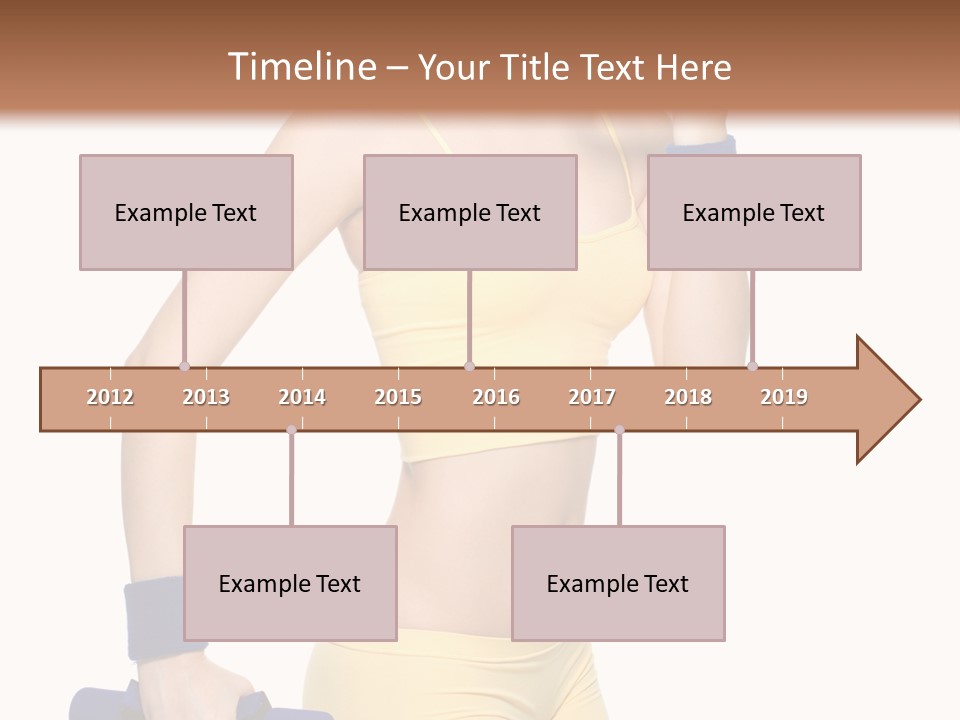 Timeline – Your Title Text Here

Example Text

Example Text

Example Text

2012 2013 2014 2015 2016 2017 2018 2019

Example Text

Example Text